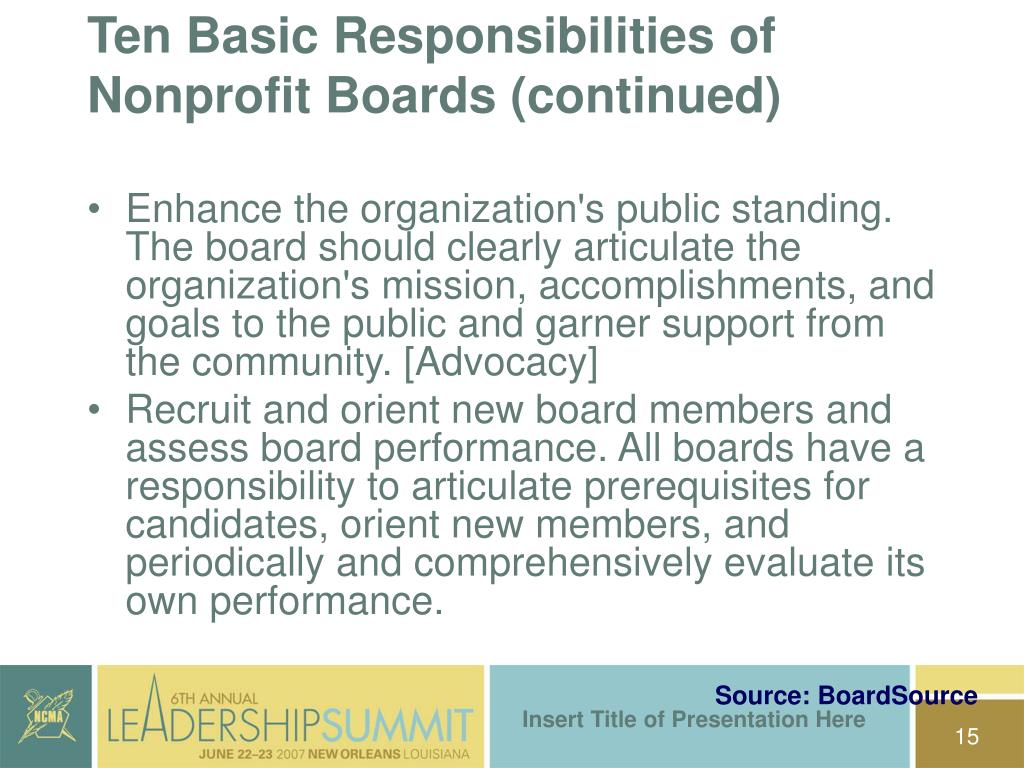 Ten Basic Responsibilities of Nonprofit Boards (continued)

• Enhance the organization's public standing. The board should clearly articulate the organization's mission, accomplishments, and goals to the public and garner support from the community. [Advocacy]
• Recruit and orient new board members and assess board performance. All boards have a responsibility to articulate prerequisites for candidates, orient new members, and periodically and comprehensively evaluate its own performance.

NCMA

6TH ANNUAL
LEADERSHIPSUMMIT
JUNE 22–23 2007 NEW ORLEANS LOUISIANA

Source: BoardSource

Insert Title of Presentation Here

15